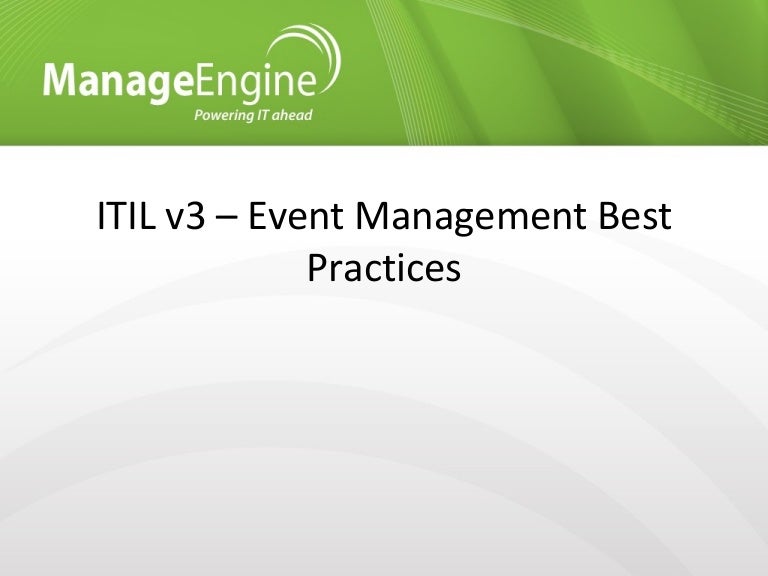 ManageEngine
Powering IT ahead

ITIL v3 – Event Management Best Practices